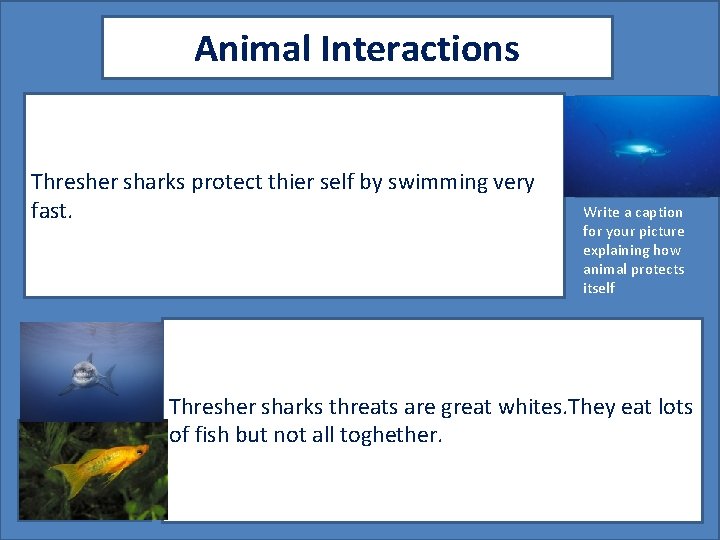 Animal Interactions

Thresher sharks protect thier self by swimming very fast.

Write a caption for your picture explaining how animal protects itself

Thresher sharks threats are great whites.They eat lots of fish but not all toghether.